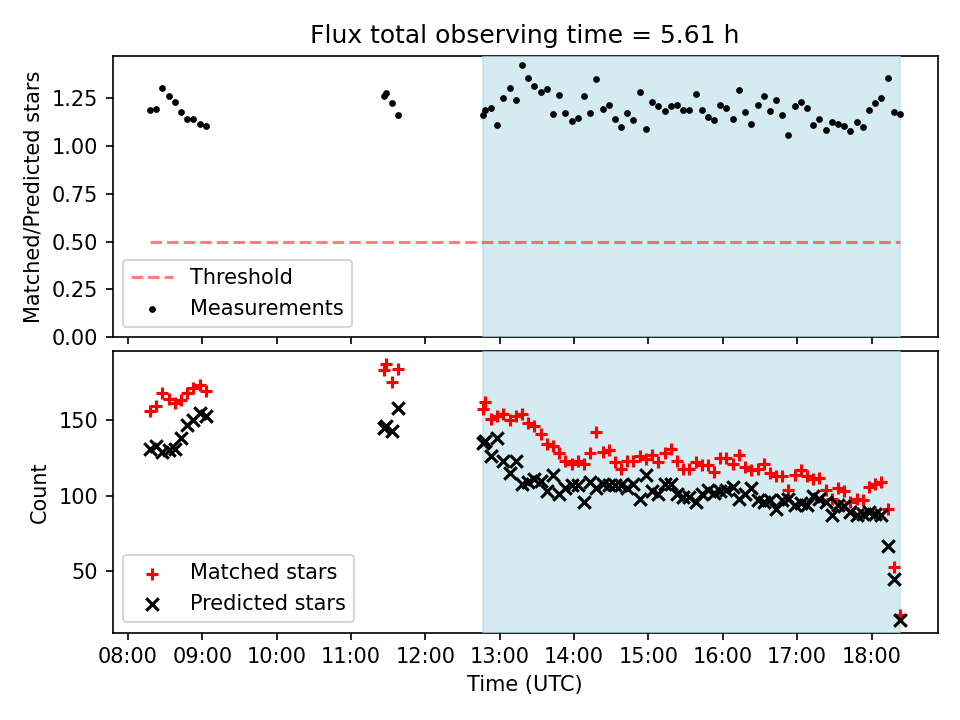 Flux total observing time = 5.61 h

Matched/Predicted stars

1.25
1.00
0.75
0.50
0.25
0.00

Threshold
Measurements

Count

150
100
50

Matched stars
Predicted stars

08:00 09:00 10:00 11:00 12:00 13:00 14:00 15:00 16:00 17:00 18:00

Time (UTC)